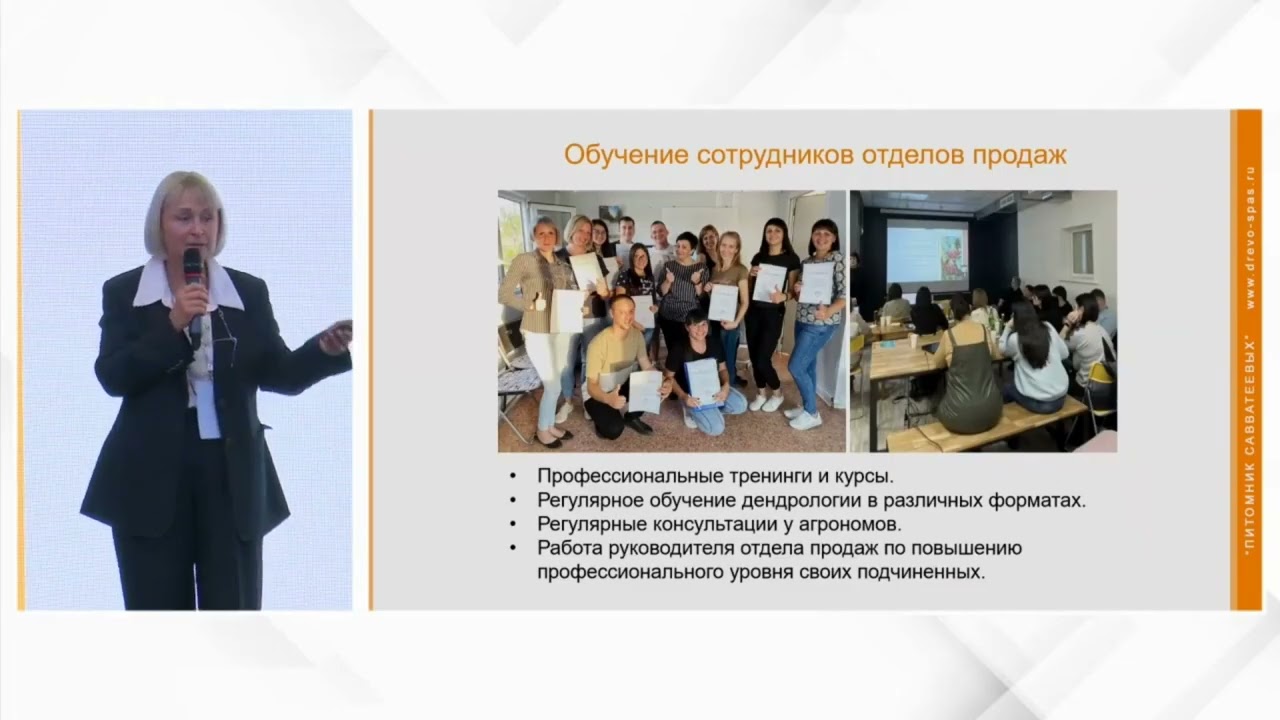 Обучение сотрудников отделов продаж

• Профессиональные тренинги и курсы.
• Регулярное обучение дендрологии в различных форматах.
• Регулярные консультации у агрономов.
• Работа руководителя отдела продаж по повышению профессионального уровня своих подчиненных.

"ПИТОМНИК САВВАТЕЕВЫХ" www.drevo-spas.ru